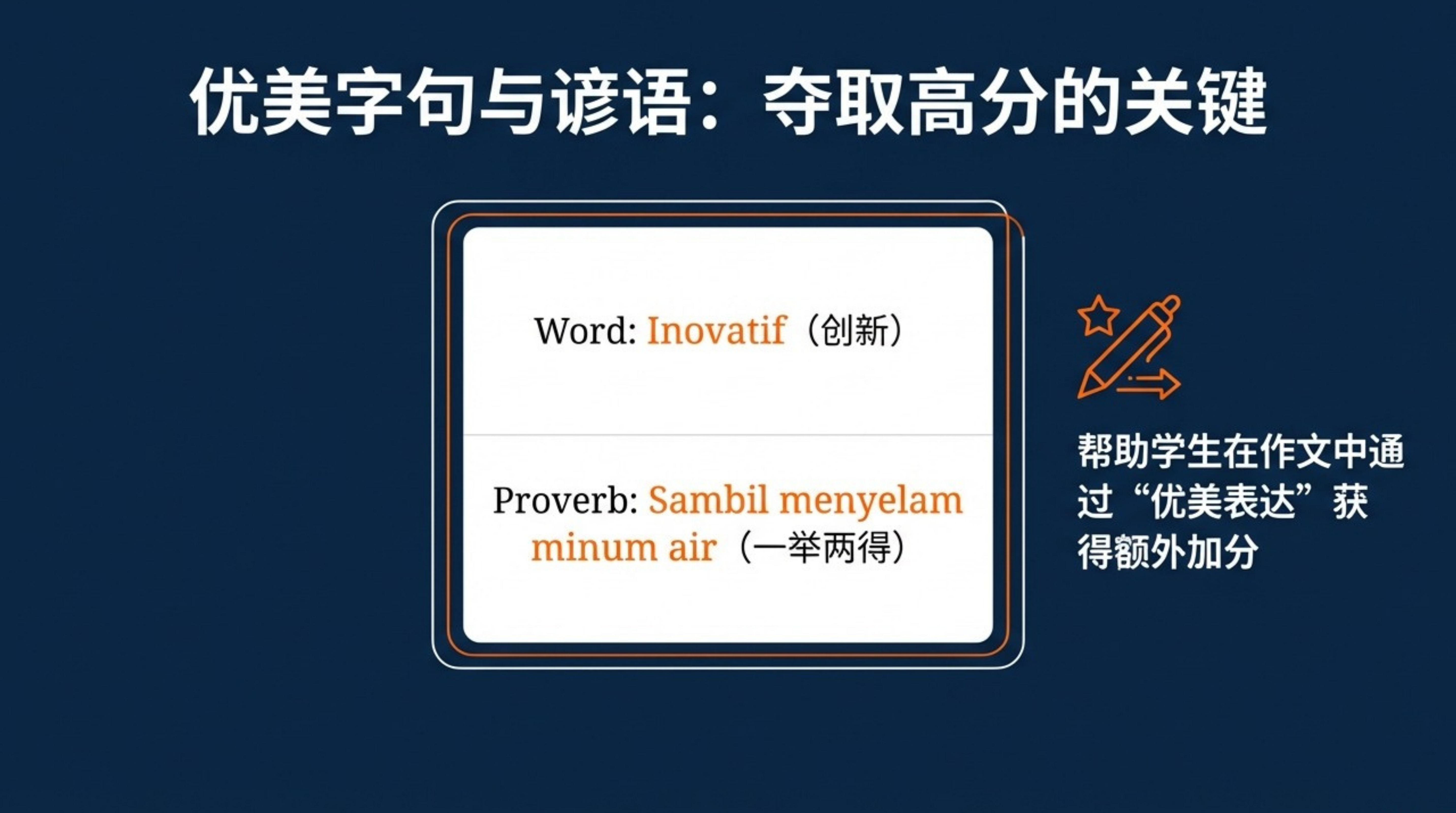 优美字句与谚语：夺取高分的关键

Word: Inovatif（创新）

Proverb: Sambil menyelam minum air（一举两得）

帮助学生在作文中通过“优美表达”获得额外加分